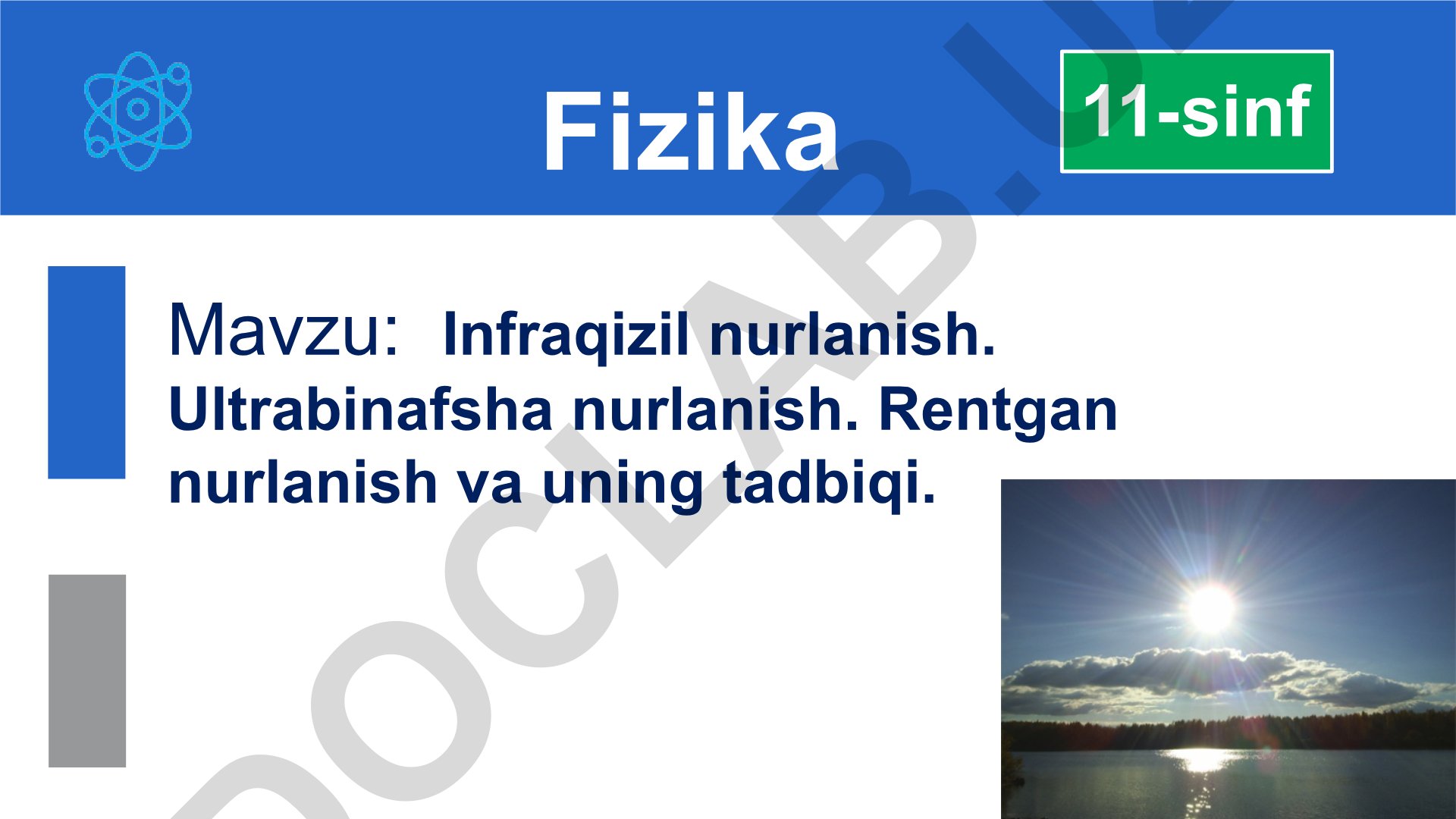 Fizika

11-sinf

Mavzu: Infraqizil nurlanish. Ultrabinafsha nurlanish. Rentgan nurlanish va uning tadbiqi.

DOCLAB.UZ